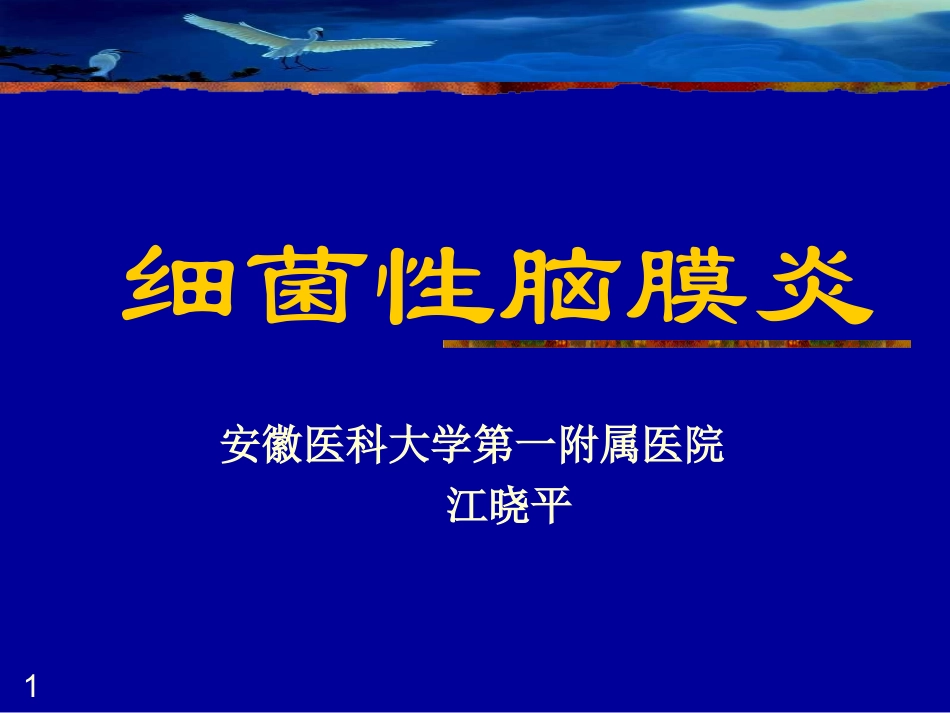 细菌性脑膜炎

安徽医科大学第一附属医院
江晓平

1